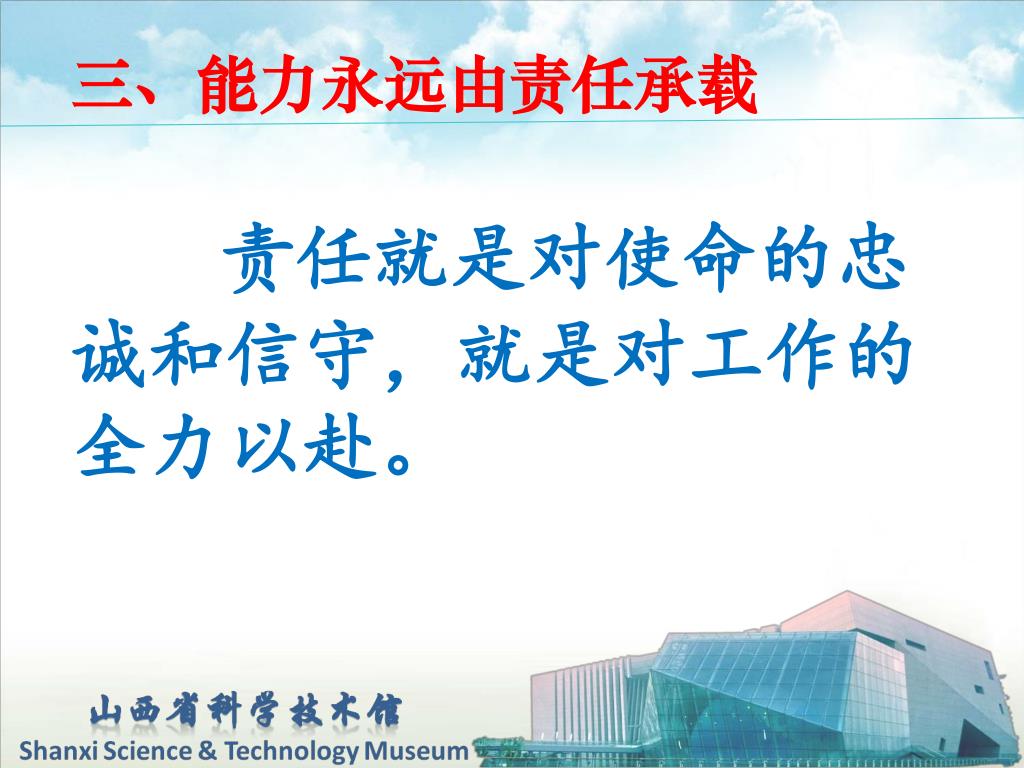 三、能力永远由责任承载

责任就是对使命的忠诚和信守，就是对工作的全力以赴。

山西省科学技术馆
Shanxi Science & Technology Museum